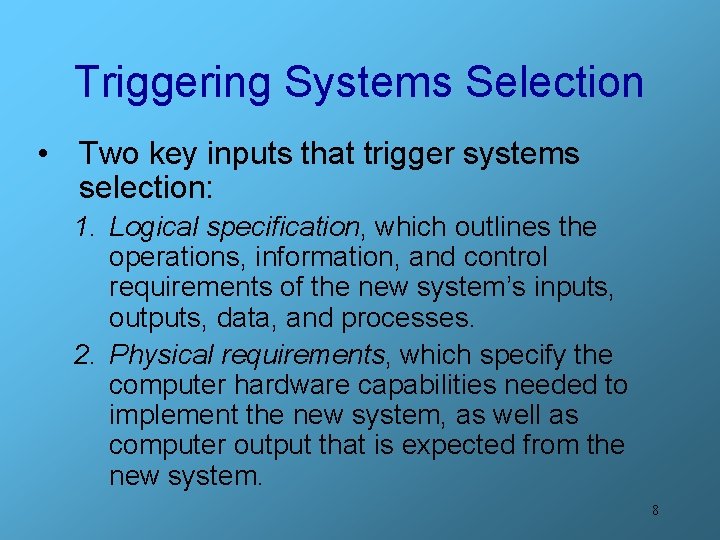 Triggering Systems Selection

• Two key inputs that trigger systems selection:

1. Logical specification, which outlines the operations, information, and control requirements of the new system's inputs, outputs, data, and processes.
2. Physical requirements, which specify the computer hardware capabilities needed to implement the new system, as well as computer output that is expected from the new system.

8